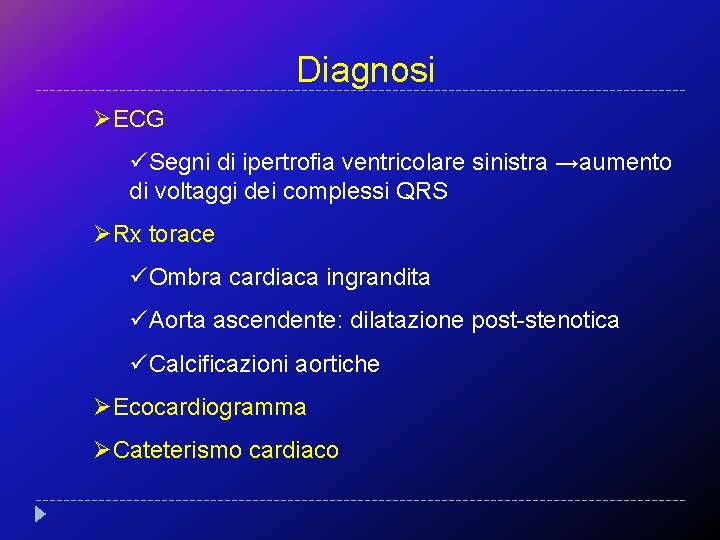 Diagnosi

➢ECG

✓Segni di ipertrofia ventricolare sinistra →aumento di voltaggi dei complessi QRS

➢Rx torace

✓Ombra cardiaca ingrandita

✓Aorta ascendente: dilatazione post-stenotica

✓Calcificazioni aortiche

➢Ecocardiogramma

➢Cateterismo cardiaco